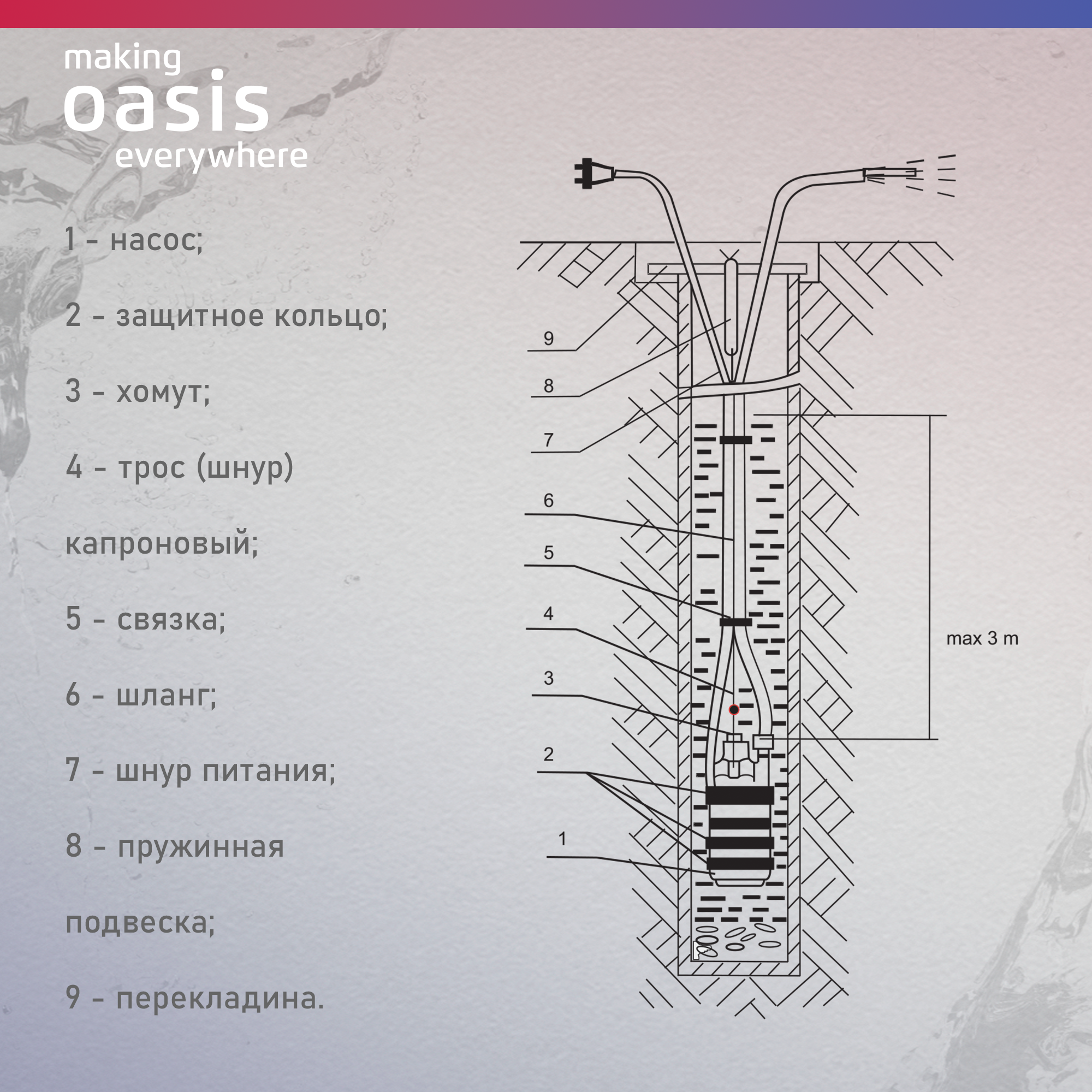 making
oasis
everywhere

1 - насос;

2 - защитное кольцо;

3 - хомут;

4 - трос (шнур)

капроновый;

5 - связка;

6 - шланг;

7 - шнур питания;

8 - пружинная

подвеска;

9 - перекладина.

9

8

7

6

5

4

3

2

1

max 3 m